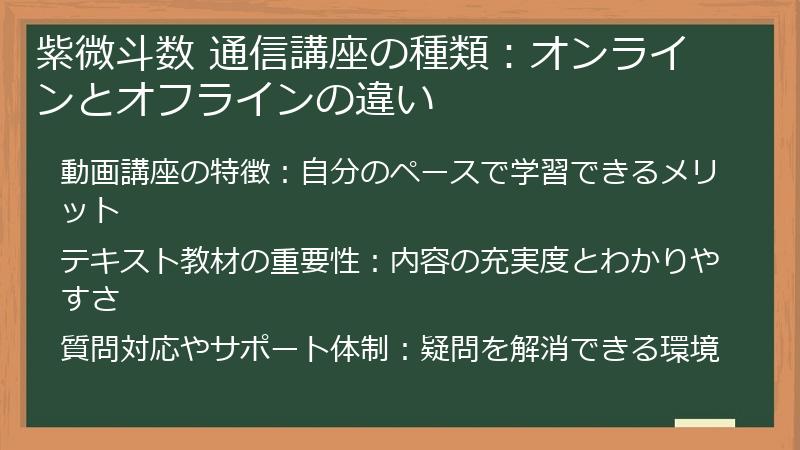 紫微斗数 通信講座の種類：オンラインとオフラインの違い

動画講座の特徴：自分のペースで学習できるメリット

テキスト教材の重要性：内容の充実度とわかりやすさ

質問対応やサポート体制：疑問を解消できる環境